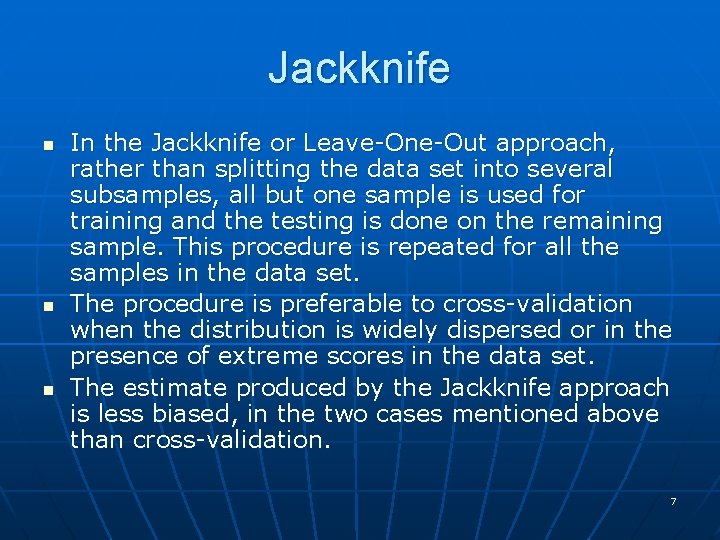 Jackknife

- In the Jackknife or Leave-One-Out approach, rather than splitting the data set into several subsamples, all but one sample is used for training and the testing is done on the remaining sample. This procedure is repeated for all the samples in the data set.
- The procedure is preferable to cross-validation when the distribution is widely dispersed or in the presence of extreme scores in the data set.
- The estimate produced by the Jackknife approach is less biased, in the two cases mentioned above than cross-validation.

7